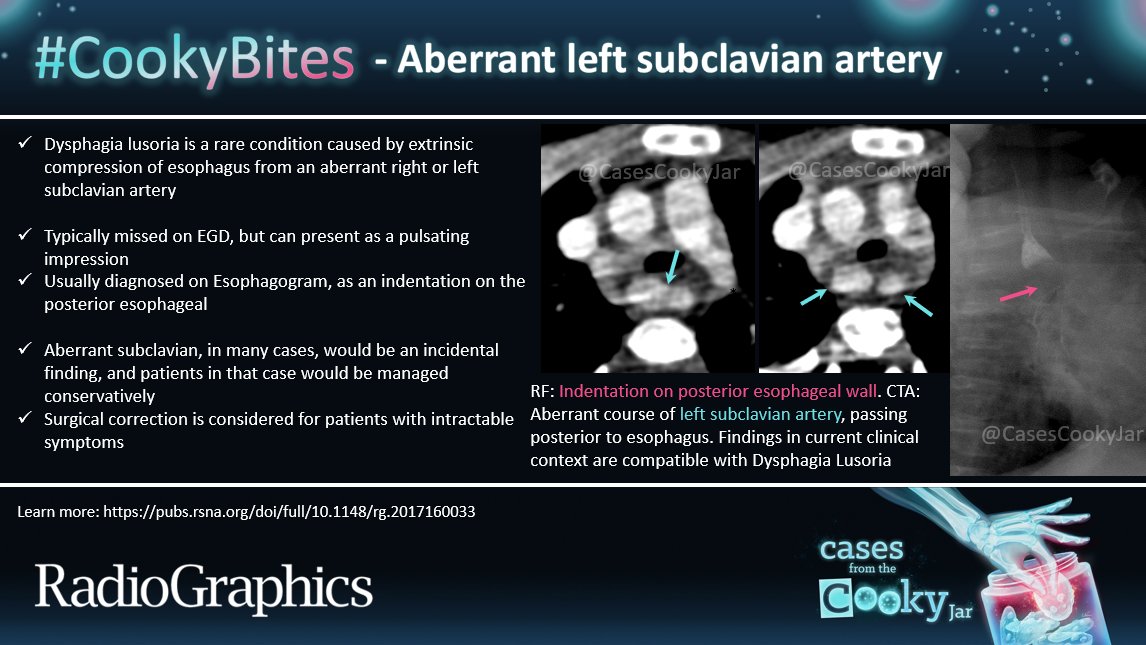 #CookyBites - Aberrant left subclavian artery

✓ Dysphagia lusoria is a rare condition caused by extrinsic compression of esophagus from an aberrant right or left subclavian artery

✓ Typically missed on EGD, but can present as a pulsating impression
✓ Usually diagnosed on Esophagogram, as an indentation on the posterior esophageal

✓ Aberrant subclavian, in many cases, would be an incidental finding, and patients in that case would be managed conservatively
✓ Surgical correction is considered for patients with intractable symptoms

@CasesCookyJar
@CasesCookyJar
@CasesCookyJar

RF: Indentation on posterior esophageal wall. CTA: Aberrant course of left subclavian artery, passing posterior to esophagus. Findings in current clinical context are compatible with Dysphagia Lusoria

Learn more: https://pubs.rsna.org/doi/full/10.1148/rg.2017160033

RadioGraphics

cases from the Cooky Jar